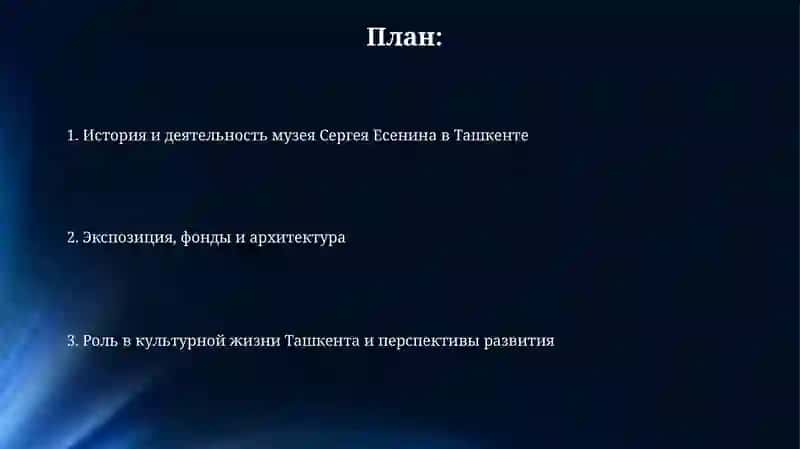 План:

1. История и деятельность музея Сергея Есенина в Ташкенте

2. Экспозиция, фонды и архитектура

3. Роль в культурной жизни Ташкента и перспективы развития